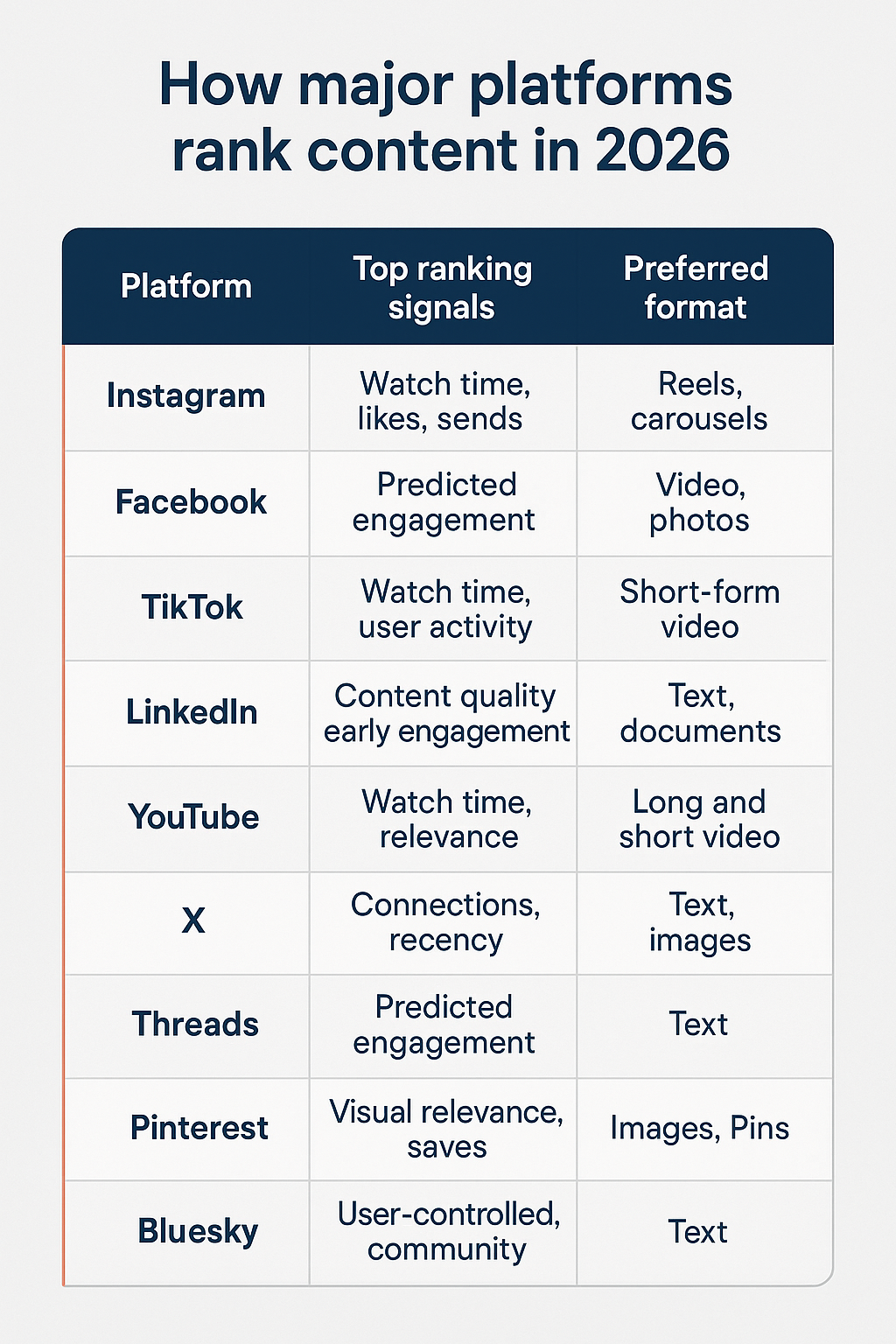 How major platforms rank content in 2026

| Platform | Top ranking signals | Preferred format |
|---|---|---|
| Instagram | Watch time, likes, sends | Reels, carousels |
| Facebook | Predicted engagement | Video, photos |
| TikTok | Watch time, user activity | Short-form video |
| LinkedIn | Content quality early engagement | Text, documents |
| YouTube | Watch time, relevance | Long and short video |
| X | Connections, recency | Text, images |
| Threads | Predicted engagement | Text |
| Pinterest | Visual relevance, saves | Images, Pins |
| Bluesky | User-controlled, community | Text |